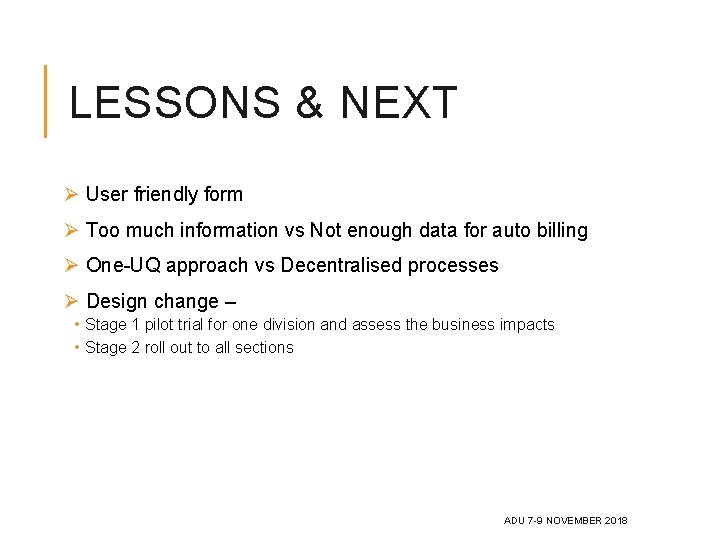 LESSONS & NEXT

➢ User friendly form

➢ Too much information vs Not enough data for auto billing

➢ One-UQ approach vs Decentralised processes

➢ Design change –

• Stage 1 pilot trial for one division and assess the business impacts

• Stage 2 roll out to all sections

ADU 7-9 NOVEMBER 2018